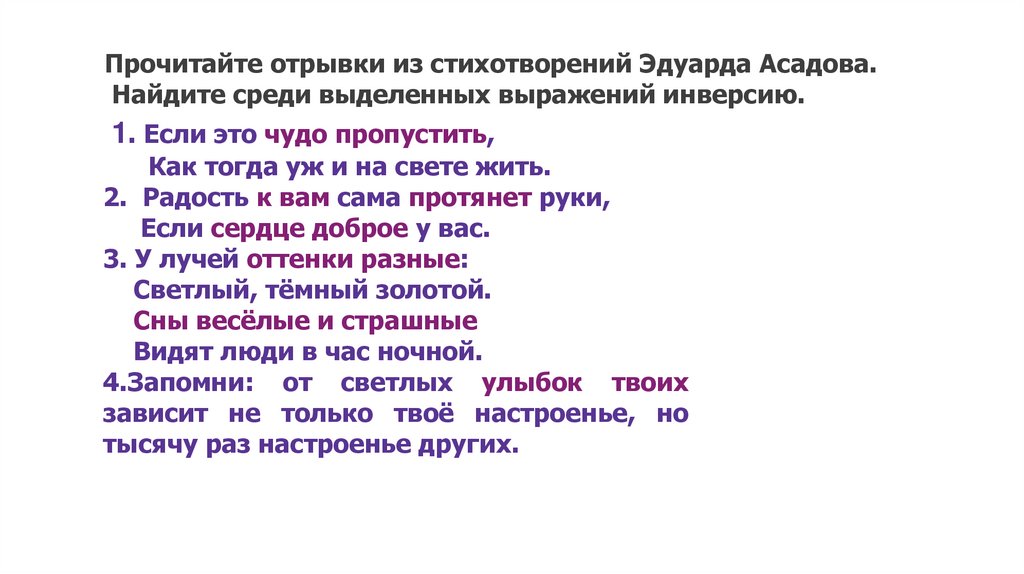 Прочитайте отрывки из стихотворений Эдуарда Асадова. Найдите среди выделенных выражений инверсию.

1. Если это чудо пропустить,
Как тогда уж и на свете жить.
2. Радость к вам сама протянет руки,
Если сердце доброе у вас.
3. У лучей оттенки разные:
Светлый, тёмный золотой.
Сны весёлые и страшные
Видят люди в час ночной.
4.Запомни: от светлых улыбок твоих зависит не только твоё настроенье, но тысячу раз настроенье других.